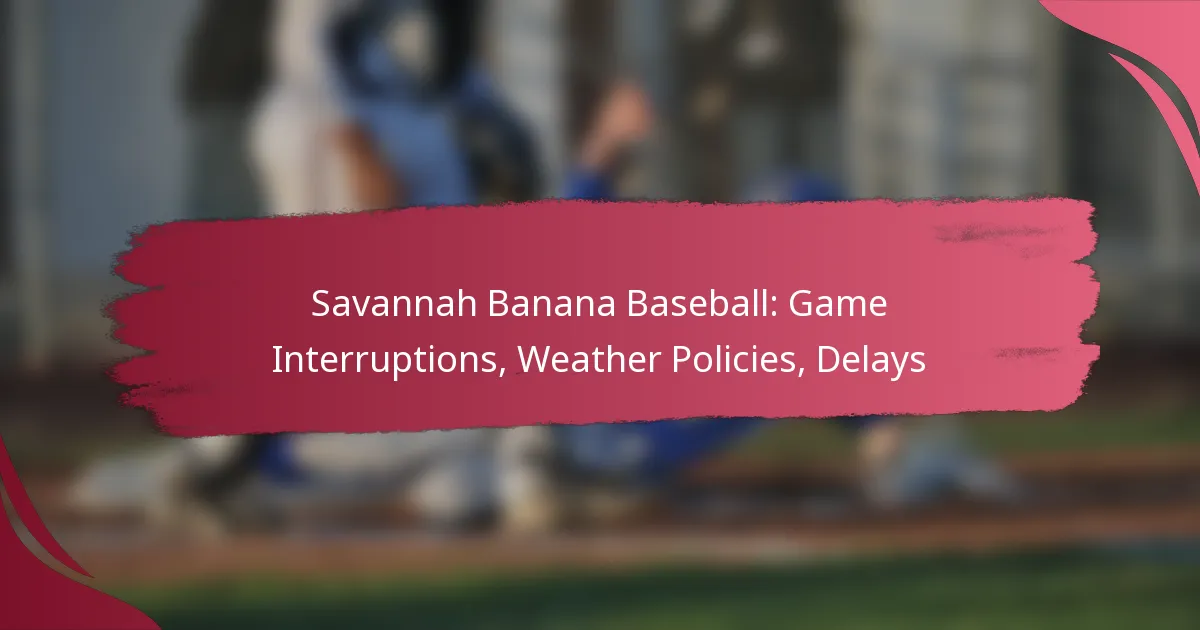 Savannah Banana Baseball: Game Interruptions, Weather Policies, Delays